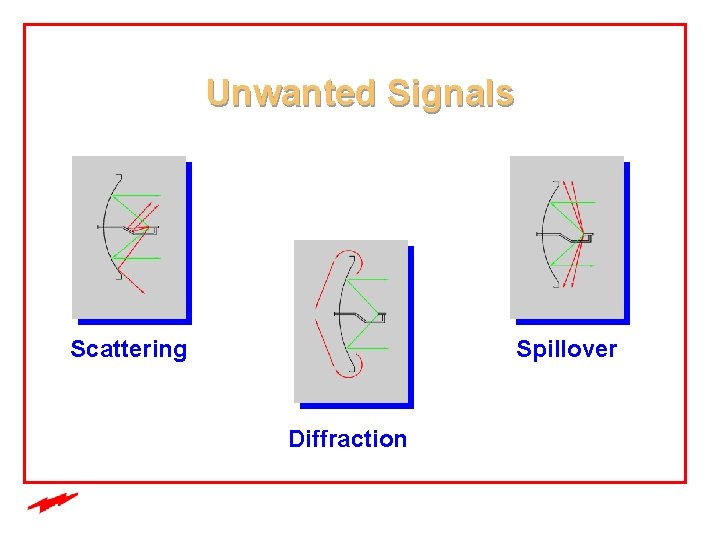 Unwanted Signals

Scattering

Diffraction

Spillover